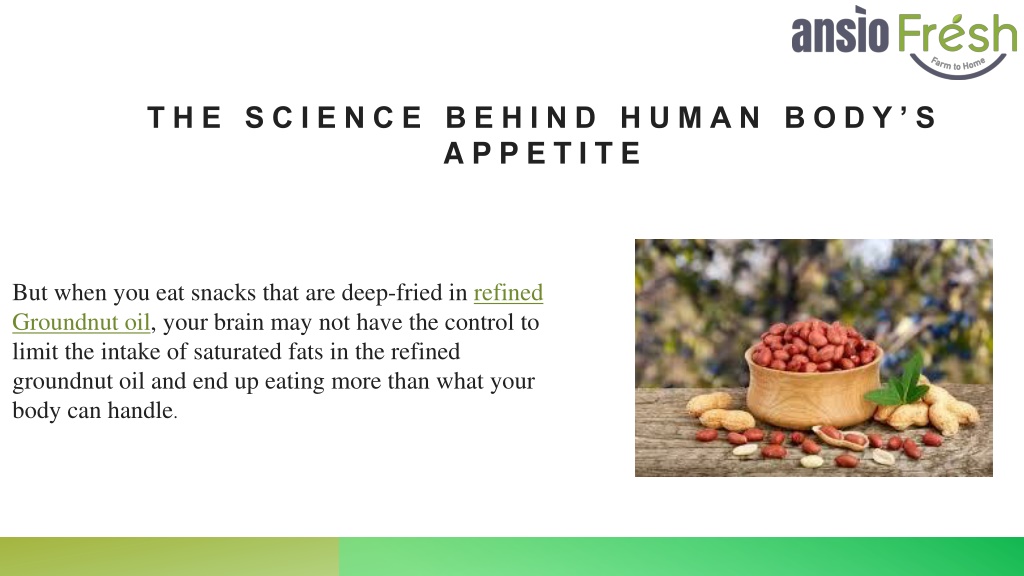 ansio Fresh
Farm to Home

THE SCIENCE BEHIND HUMAN BODY'S APPETITE

But when you eat snacks that are deep-fried in refined Groundnut oil, your brain may not have the control to limit the intake of saturated fats in the refined groundnut oil and end up eating more than what your body can handle.